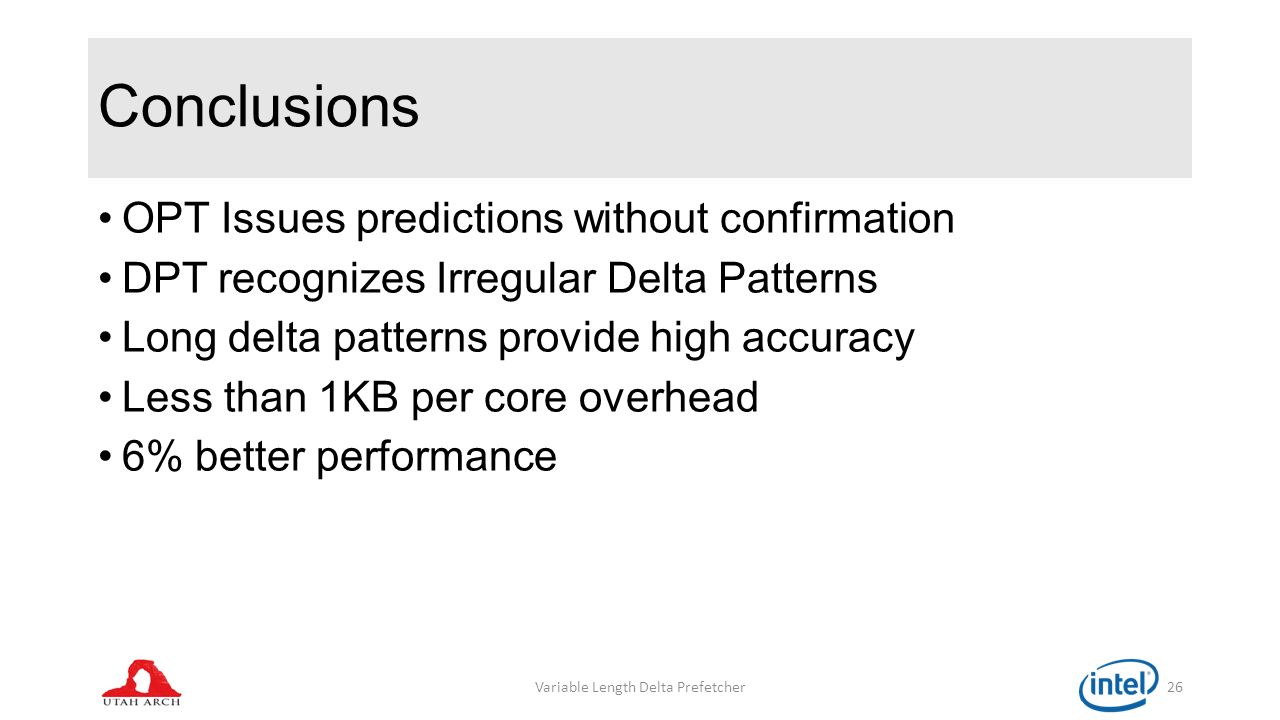 Conclusions

• OPT Issues predictions without confirmation
• DPT recognizes Irregular Delta Patterns
• Long delta patterns provide high accuracy
• Less than 1KB per core overhead
• 6% better performance

UTAH ARCH

Variable Length Delta Prefetcher

intel

26